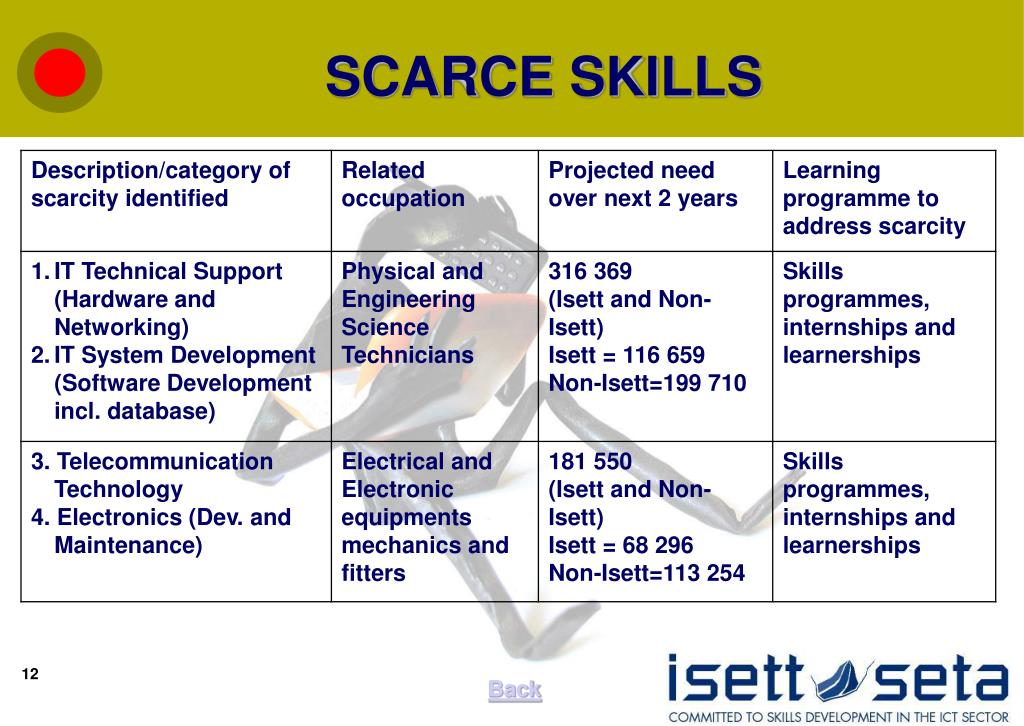 SCARCE SKILLS

| Description/category of scarcity identified | Related occupation | Projected need over next 2 years | Learning programme to address scarcity |
|---|---|---|---|
| 1. IT Technical Support (Hardware and Networking) 2. IT System Development (Software Development incl. database) | Physical and Engineering Science Technicians | 316 369 (Isett and Non-Isett) Isett = 116 659 Non-Isett=199 710 | Skills programmes, internships and learnerships |
| 3. Telecommunication Technology 4. Electronics (Dev. and Maintenance) | Electrical and Electronic equipments mechanics and fitters | 181 550 (Isett and Non-Isett) Isett = 68 296 Non-Isett=113 254 | Skills programmes, internships and learnerships |

12

Back

isett seta
COMMITTED TO SKILLS DEVELOPMENT IN THE ICT SECTOR